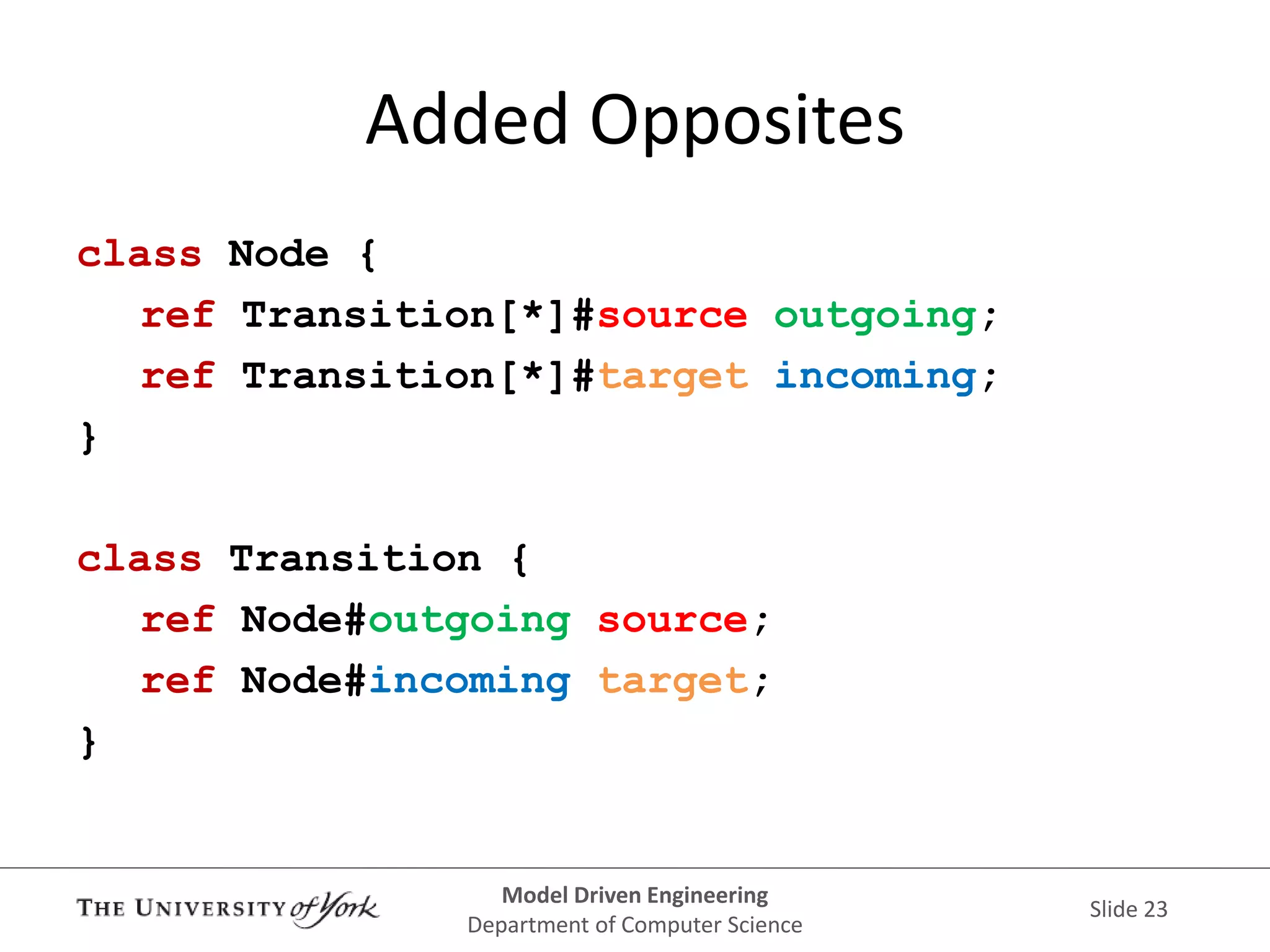 Added Opposites

class Node {
ref Transition[*]#source outgoing;
ref Transition[*]#target incoming;
}

class Transition {
ref Node#outgoing source;
ref Node#incoming target;
}

THE UNIVERSITY of York

Model Driven Engineering
Department of Computer Science

Slide 23